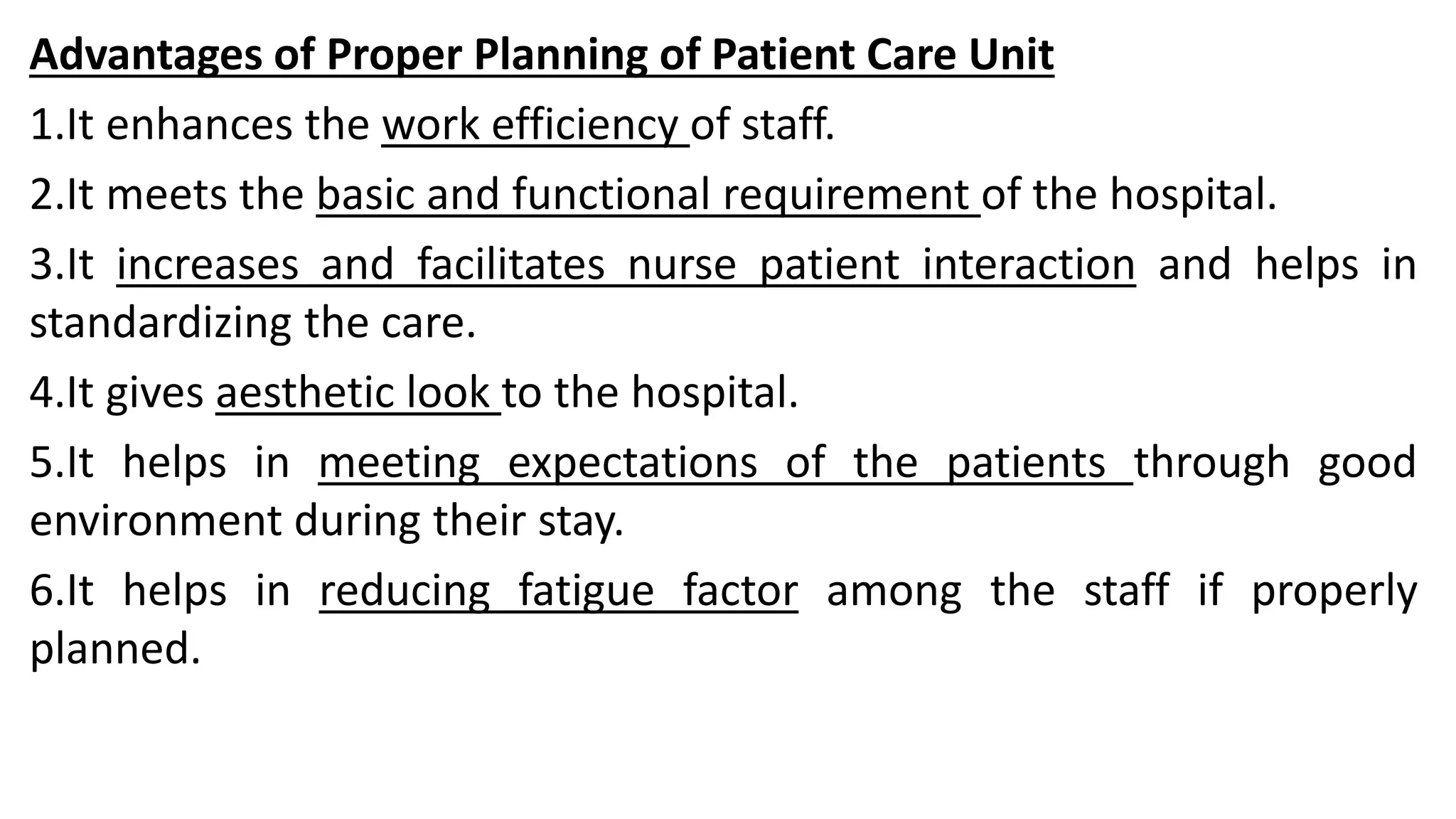 Advantages of Proper Planning of Patient Care Unit

1.It enhances the work efficiency of staff.

2.It meets the basic and functional requirement of the hospital.

3.It increases and facilitates nurse patient interaction and helps in standardizing the care.

4.It gives aesthetic look to the hospital.

5.It helps in meeting expectations of the patients through good environment during their stay.

6.It helps in reducing fatigue factor among the staff if properly planned.